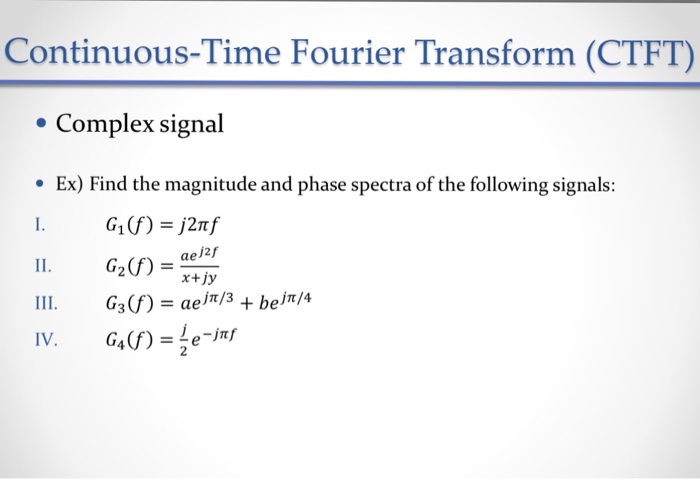 Continuous-Time Fourier Transform (CTFT)

• Complex signal

• Ex) Find the magnitude and phase spectra of the following signals:

I. $G_1(f) = j2\pi f$

II. $G_2(f) = \frac{ae^{j2f}}{x+jy}$

III. $G_3(f) = ae^{j\pi/3} + be^{j\pi/4}$

IV. $G_4(f) = \frac{j}{2}e^{-j\pi f}$